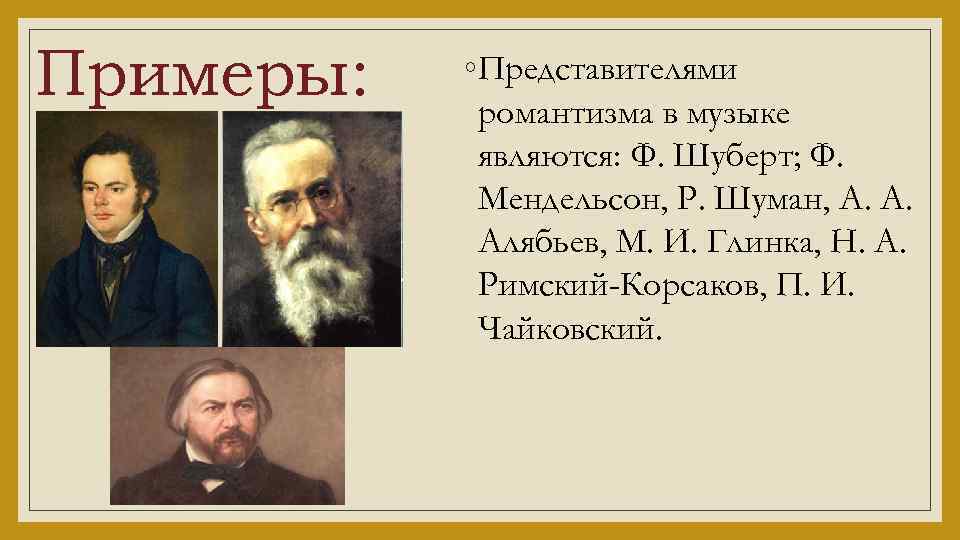 Примеры:

◦Представителями романтизма в музыке являются: Ф. Шуберт; Ф. Мендельсон, Р. Шуман, А. А. Алябьев, М. И. Глинка, Н. А. Римский-Корсаков, П. И. Чайковский.